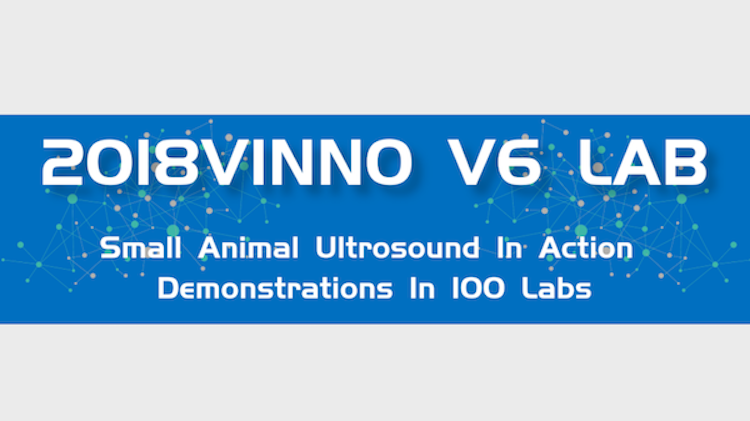 2018VINNO V6 LAB

Small Animal Ultrosound In Action
Demonstrations In 100 Labs